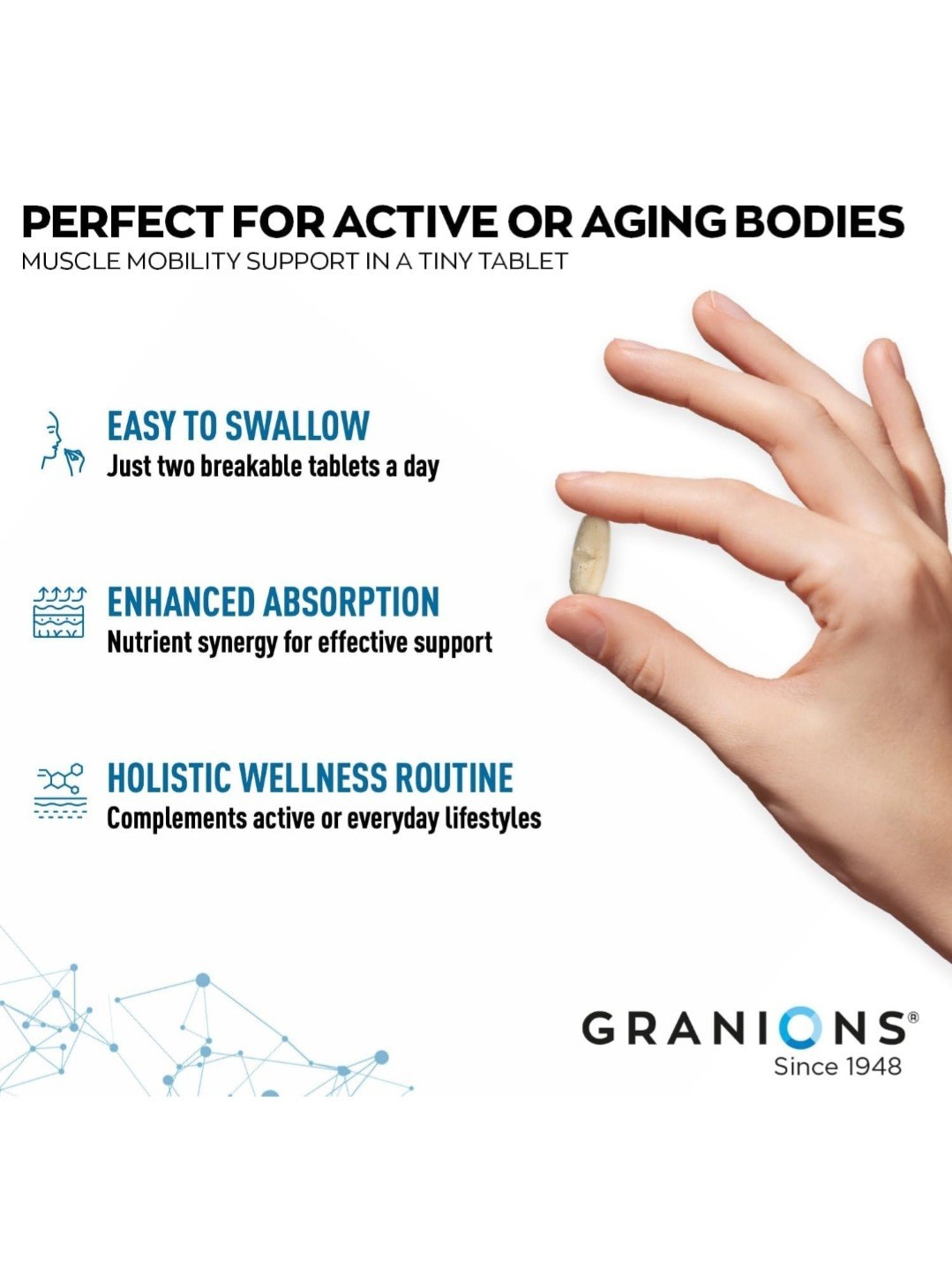 PERFECT FOR ACTIVE OR AGING BODIES
MUSCLE MOBILITY SUPPORT IN A TINY TABLET

EASY TO SWALLOW
Just two breakable tablets a day

ENHANCED ABSORPTION
Nutrient synergy for effective support

HOLISTIC WELLNESS ROUTINE
Complements active or everyday lifestyles

GRANIONS®
Since 1948